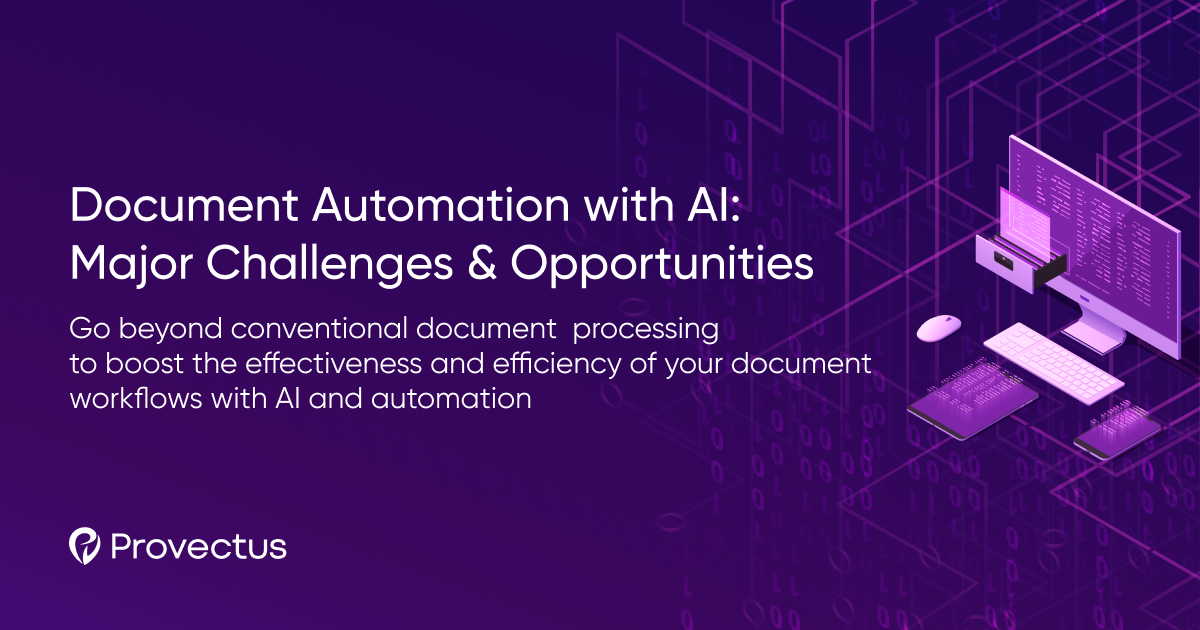 Document Automation with AI: Major Challenges & Opportunities

Go beyond conventional document processing to boost the effectiveness and efficiency of your document workflows with AI and automation

Provectus